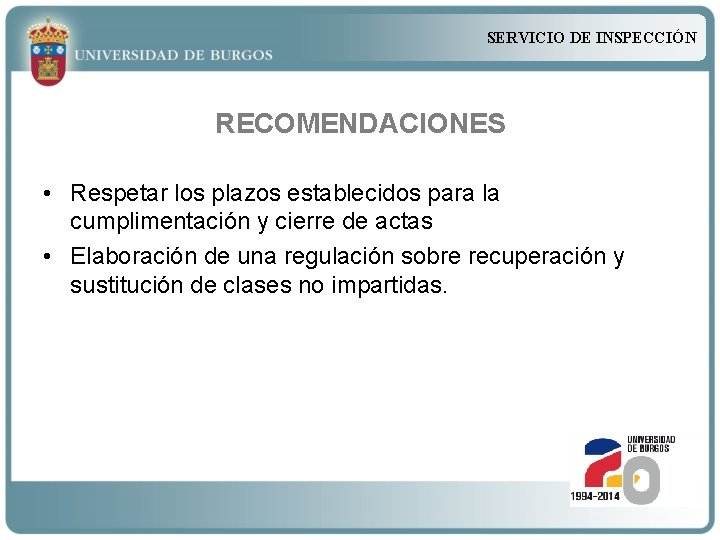 UNIVERSIDAD DE BURGOS

SERVICIO DE INSPECCIÓN

RECOMENDACIONES

• Respetar los plazos establecidos para la cumplimentación y cierre de actas
• Elaboración de una regulación sobre recuperación y sustitución de clases no impartidas.

UNIVERSIDAD DE BURGOS
20
1994-2014